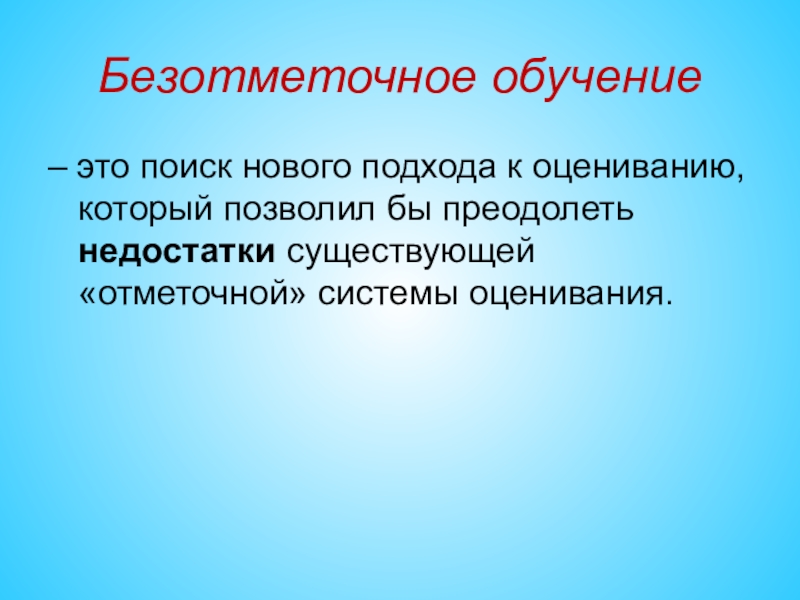 Безотметочное обучение

– это поиск нового подхода к оцениванию, который позволил бы преодолеть недостатки существующей «отметочной» системы оценивания.